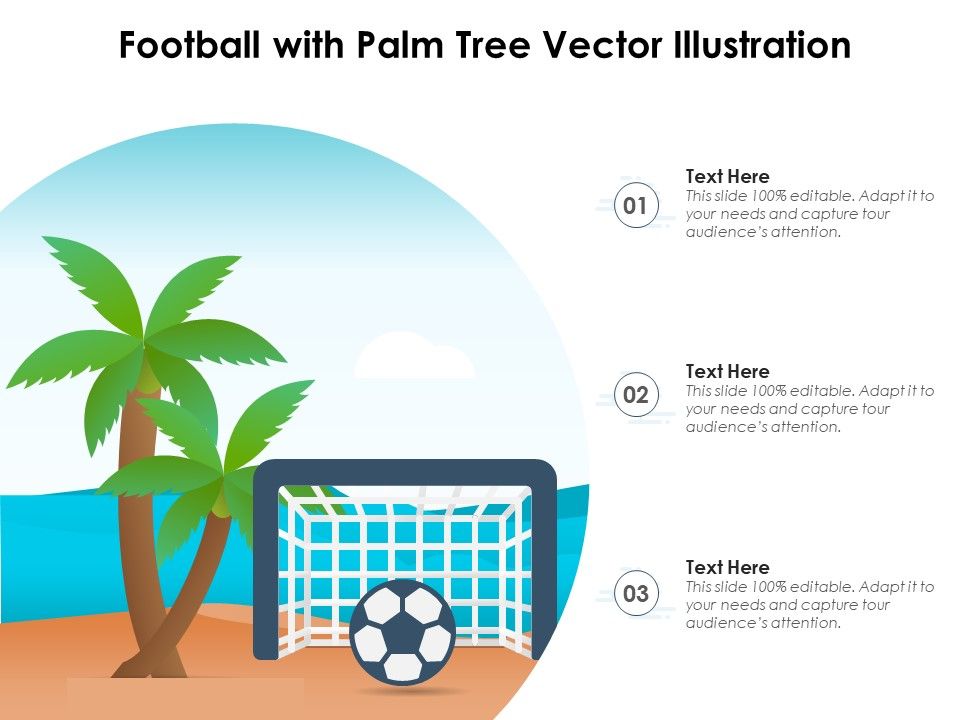 Football with Palm Tree Vector Illustration

01

Text Here
This slide 100% editable. Adapt it to your needs and capture tour audience's attention.

02

Text Here
This slide 100% editable. Adapt it to your needs and capture tour audience's attention.

03

Text Here
This slide 100% editable. Adapt it to your needs and capture tour audience's attention.